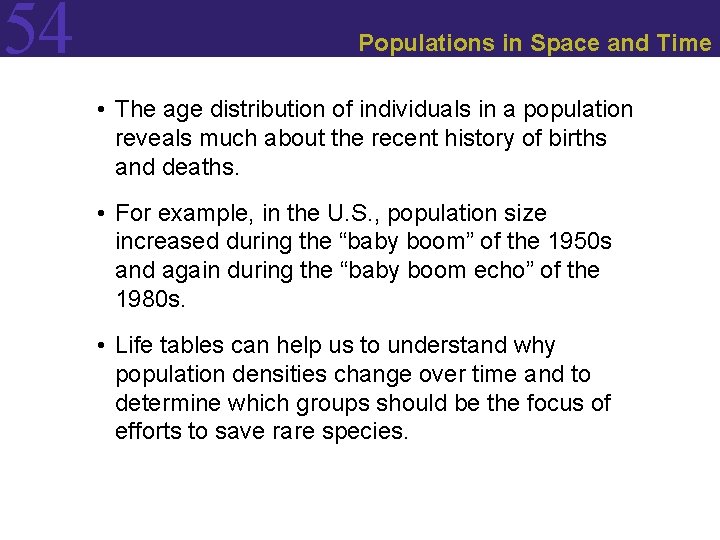 54

Populations in Space and Time

• The age distribution of individuals in a population reveals much about the recent history of births and deaths.

• For example, in the U.S., population size increased during the “baby boom” of the 1950s and again during the “baby boom echo” of the 1980s.

• Life tables can help us to understand why population densities change over time and to determine which groups should be the focus of efforts to save rare species.